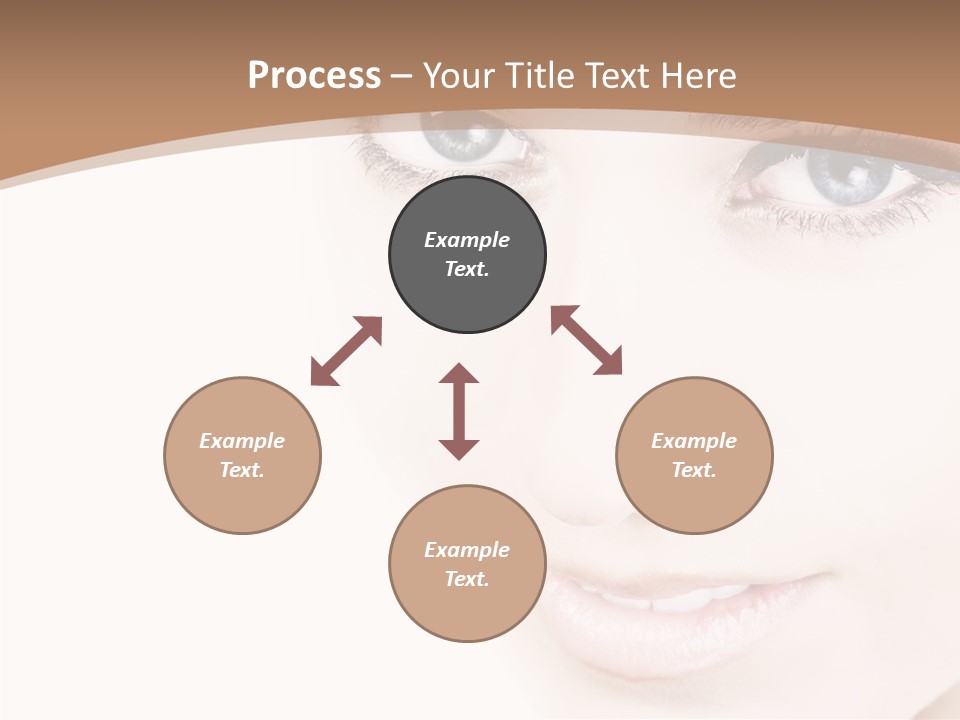 Process – Your Title Text Here

Example Text.

Example Text.

Example Text.

Example Text.